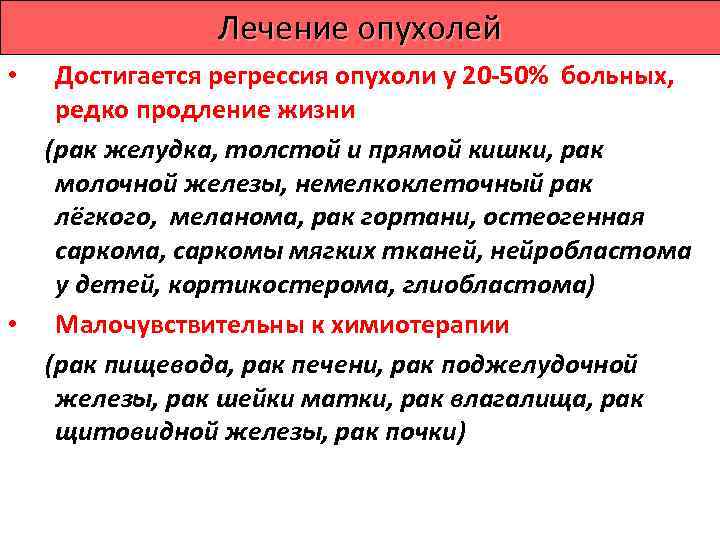 Лечение опухолей

• Достигается регрессия опухоли у 20-50% больных, редко продление жизни

(рак желудка, толстой и прямой кишки, рак молочной железы, немелкоклеточный рак лёгкого, меланома, рак гортани, остеогенная саркома, саркомы мягких тканей, нейробластома у детей, кортикостерома, глиобластома)

• Малочувствительны к химиотерапии

(рак пищевода, рак печени, рак поджелудочной железы, рак шейки матки, рак влагалища, рак щитовидной железы, рак почки)